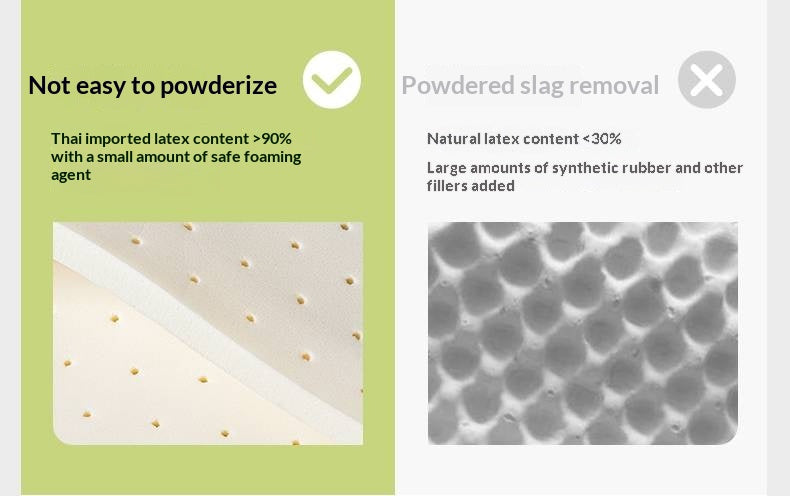 Not easy to powderize

Thai imported latex content >90% with a small amount of safe foaming agent

Powdered slag removal

Natural latex content <30%

Large amounts of synthetic rubber and other fillers added